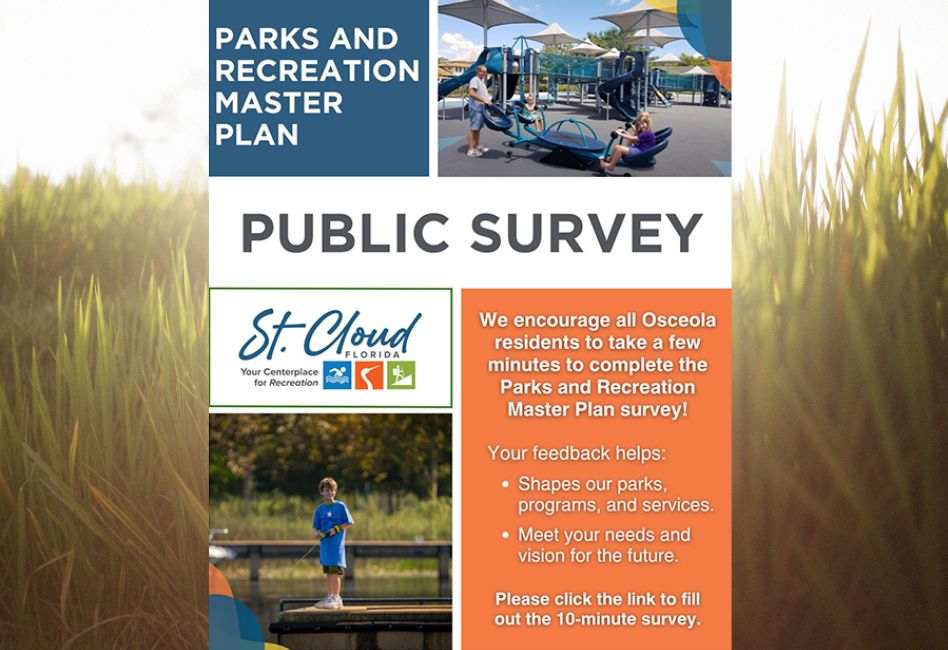 PARKS AND RECREATION MASTER PLAN

PUBLIC SURVEY

St. Cloud
FLORIDA
Your Centerplace for Recreation

We encourage all Osceola residents to take a few minutes to complete the Parks and Recreation Master Plan survey!

Your feedback helps:

• Shapes our parks, programs, and services.

• Meet your needs and vision for the future.

Please click the link to fill out the 10-minute survey.